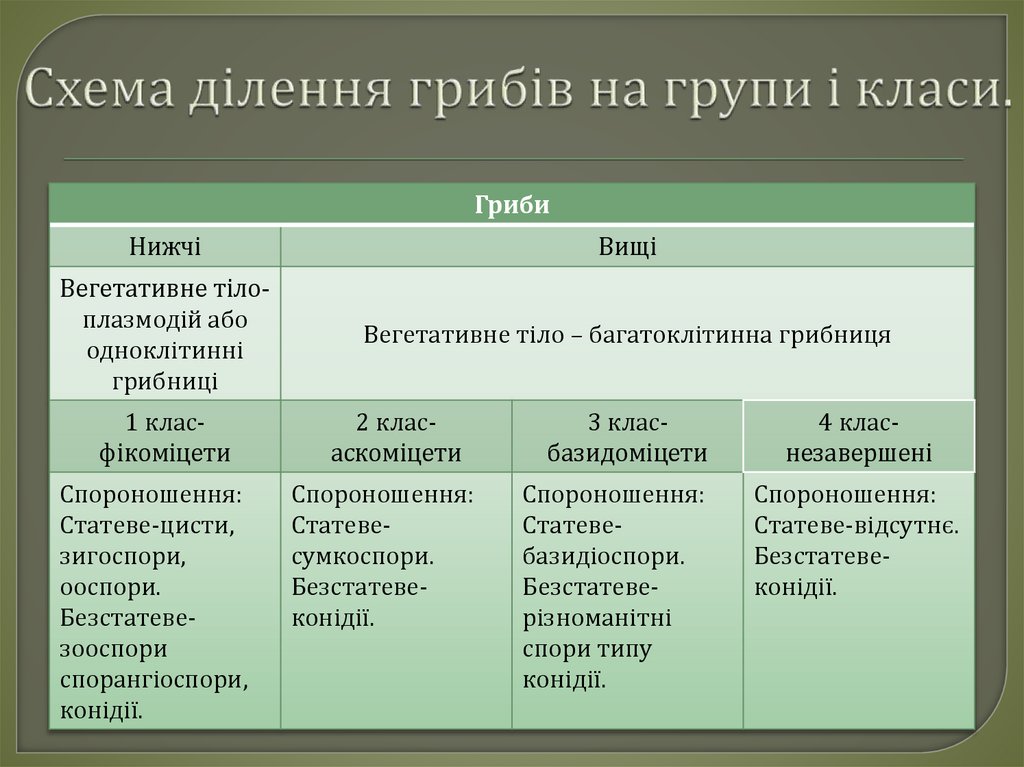 Схема ділення грибів на групи і класи.

| Гриби | | | |
|---|---|---|---|
| Нижчі | Вищі | | |
| Вегетативне тіло-плазмодій або одноклітинні грибниці | Вегетативне тіло – багатоклітинна грибниця | | |
| 1 клас-фікоміцети | 2 клас-аскоміцети | 3 клас-базидоміцети | 4 клас-незавершені |
| Спороношення: Статеве-цисти, зигоспори, ооспори. Безстатеве-зооспори спорангіоспори, конідії. | Спороношення: Статеве-сумкоспори. Безстатеве-конідії. | Спороношення: Статеве-базидіоспори. Безстатеве-різноманітні спори типу конідії. | Спороношення: Статеве-відсутнє. Безстатеве-конідії. |